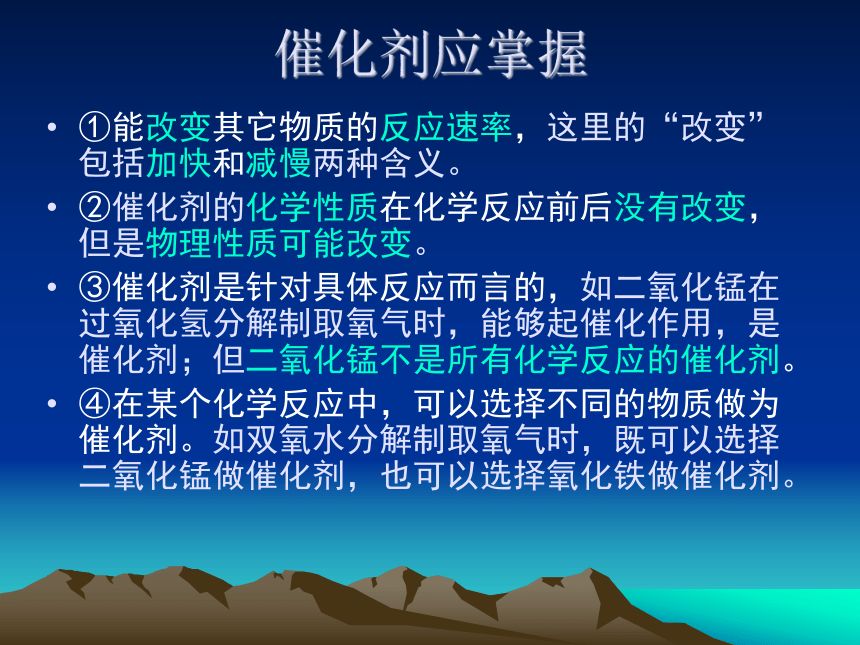 催化剂应掌握

• ①能改变其它物质的反应速率，这里的“改变”包括加快和减慢两种含义。

• ②催化剂的化学性质在化学反应前后没有改变，但是物理性质可能改变。

• ③催化剂是针对具体反应而言的，如二氧化锰在过氧化氢分解制取氧气时，能够起催化作用，是催化剂；但二氧化锰不是所有化学反应的催化剂。

• ④在某个化学反应中，可以选择不同的物质做为催化剂。如双氧水分解制取氧气时，既可以选择二氧化锰做催化剂，也可以选择氧化铁做催化剂。